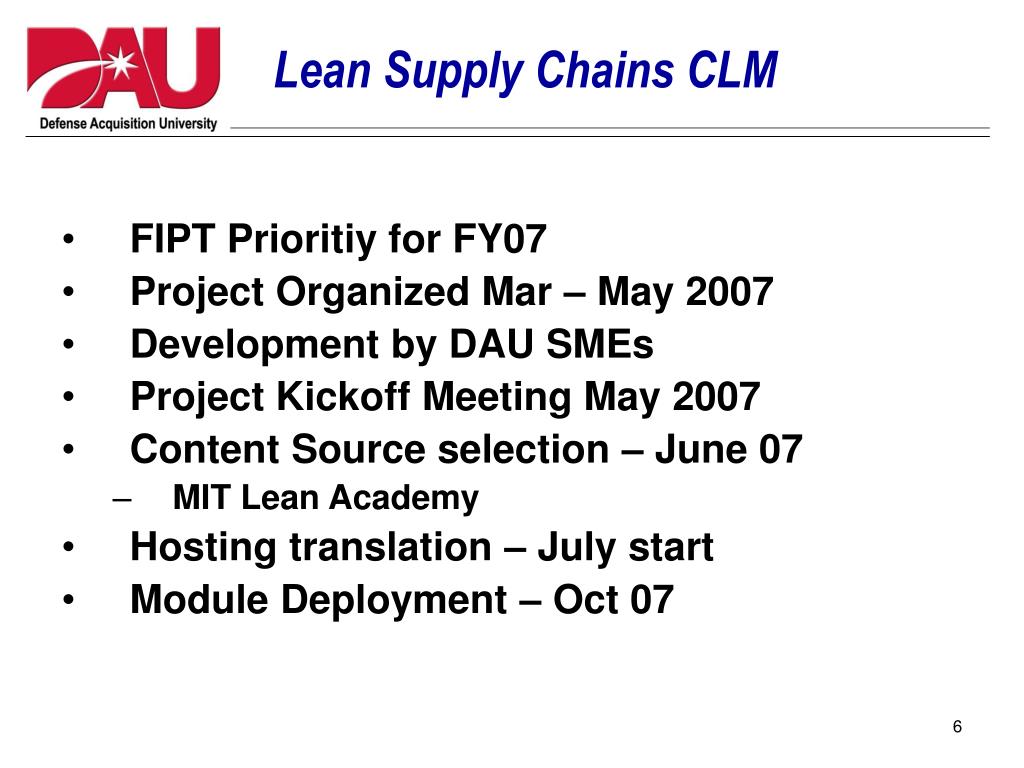 DAU
Defense Acquisition University

Lean Supply Chains CLM

• FIPT Prioritiy for FY07
• Project Organized Mar – May 2007
• Development by DAU SMEs
• Project Kickoff Meeting May 2007
• Content Source selection – June 07
– MIT Lean Academy
• Hosting translation – July start
• Module Deployment – Oct 07

6